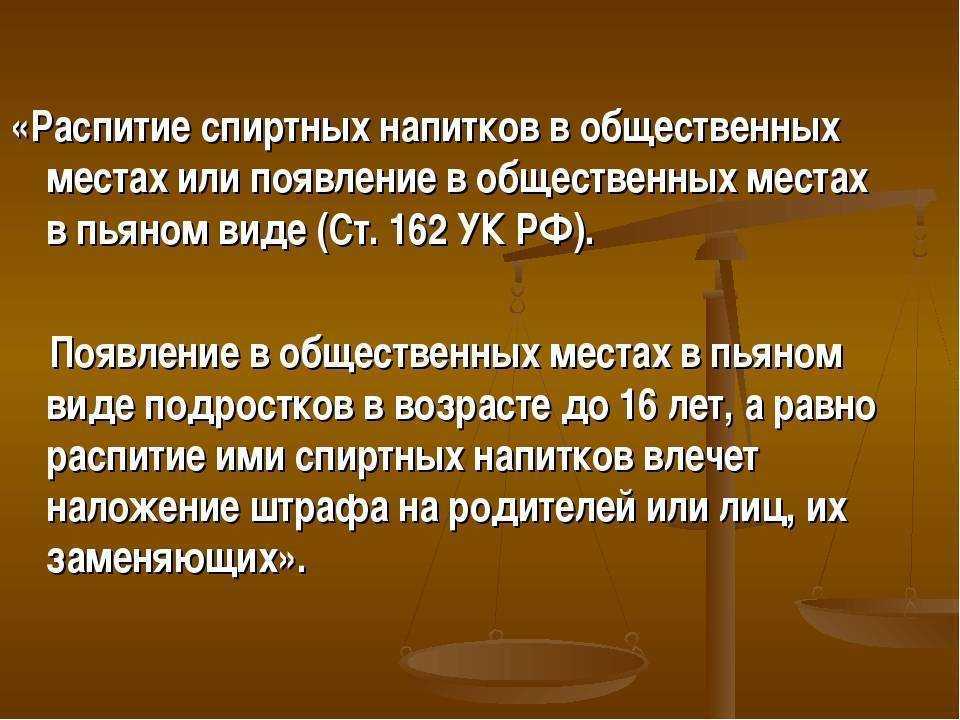 «Распитие спиртных напитков в общественных местах или появление в общественных местах в пьяном виде (Ст. 162 УК РФ).

Появление в общественных местах в пьяном виде подростков в возрасте до 16 лет, а равно распитие ими спиртных напитков влечет наложение штрафа на родителей или лиц, их заменяющих».